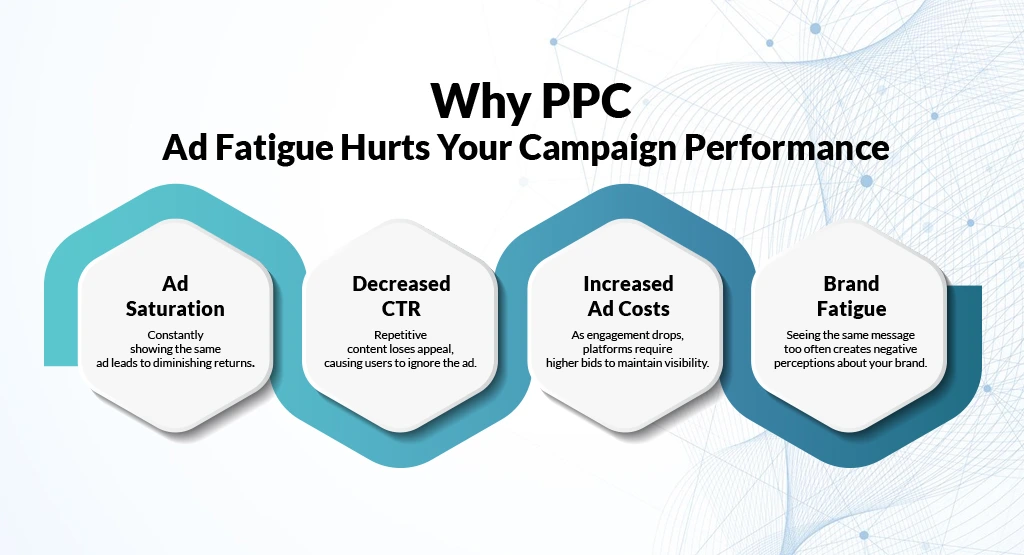 Why PPC
Ad Fatigue Hurts Your Campaign Performance

Ad Saturation
Constantly showing the same ad leads to diminishing returns.

Decreased CTR
Repetitive content loses appeal, causing users to ignore the ad.

Increased Ad Costs
As engagement drops, platforms require higher bids to maintain visibility.

Brand Fatigue
Seeing the same message too often creates negative perceptions about your brand.